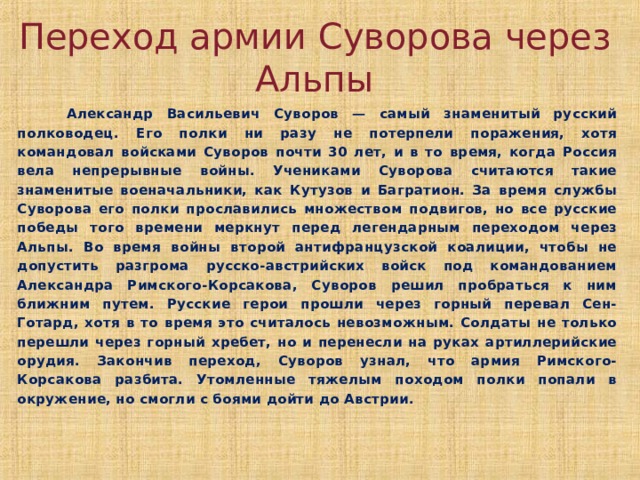 Переход армии Суворова через Альпы

Александр Васильевич Суворов — самый знаменитый русский полководец. Его полки ни разу не потерпели поражения, хотя командовал войсками Суворов почти 30 лет, и в то время, когда Россия вела непрерывные войны. Учениками Суворова считаются такие знаменитые военачальники, как Кутузов и Багратион. За время службы Суворова его полки прославились множеством подвигов, но все русские победы того времени меркнут перед легендарным переходом через Альпы. Во время войны второй антифранцузской коалиции, чтобы не допустить разгрома русско-австрийских войск под командованием Александра Римского-Корсакова, Суворов решил пробраться к ним ближним путем. Русские герои прошли через горный перевал Сен-Готард, хотя в то время это считалось невозможным. Солдаты не только перешли через горный хребет, но и перенесли на руках артиллерийские орудия. Закончив переход, Суворов узнал, что армия Римского-Корсакова разбита. Утомленные тяжелым походом полки попали в окружение, но смогли с боями дойти до Австрии.